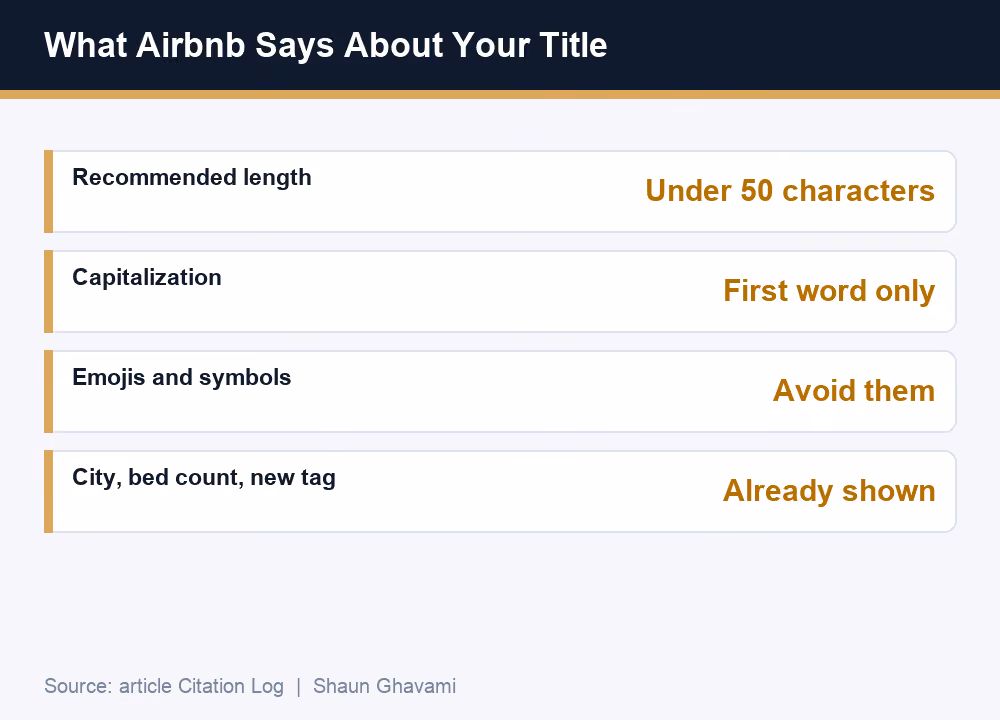 What Airbnb Says About Your Title

Recommended length
Under 50 characters

Capitalization
First word only

Emojis and symbols
Avoid them

City, bed count, new tag
Already shown

Source: article Citation Log | Shaun Ghavami